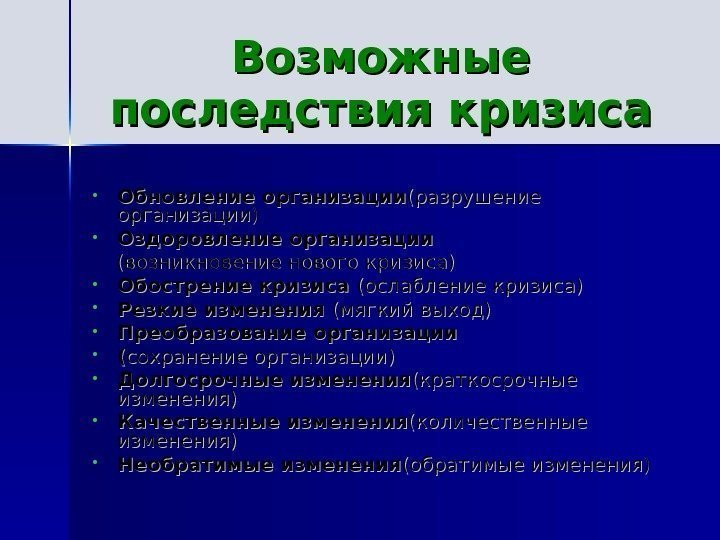 Возможные последствия кризиса

• Обновление организации(разрушение организации)
• Оздоровление организации (возникновение нового кризиса)
• Обострение кризиса (ослабление кризиса)
• Резкие изменения (мягкий выход)
• Преобразование организации
• (сохранение организации)
• Долгосрочные изменения(краткосрочные изменения)
• Качественные изменения(количественные изменения)
• Необратимые изменения(обратимые изменения)